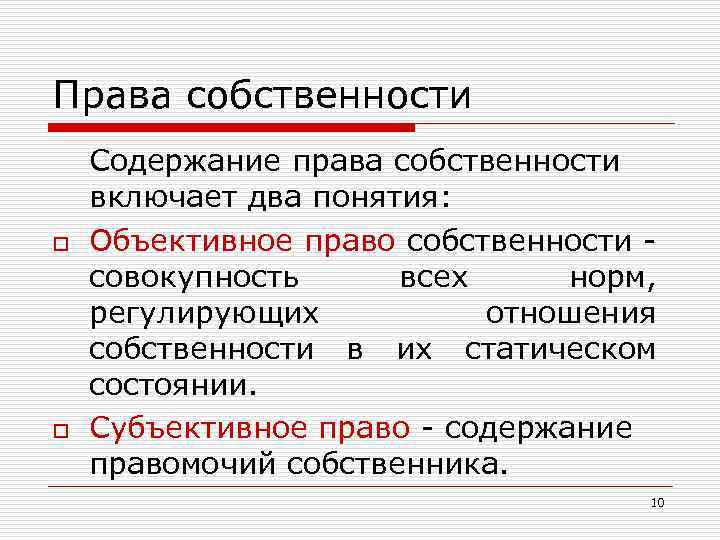 Права собственности

Содержание права собственности включает два понятия:

Объективное право собственности - совокупность всех норм, регулирующих отношения собственности в их статическом состоянии.

Субъективное право - содержание правомочий собственника.

10